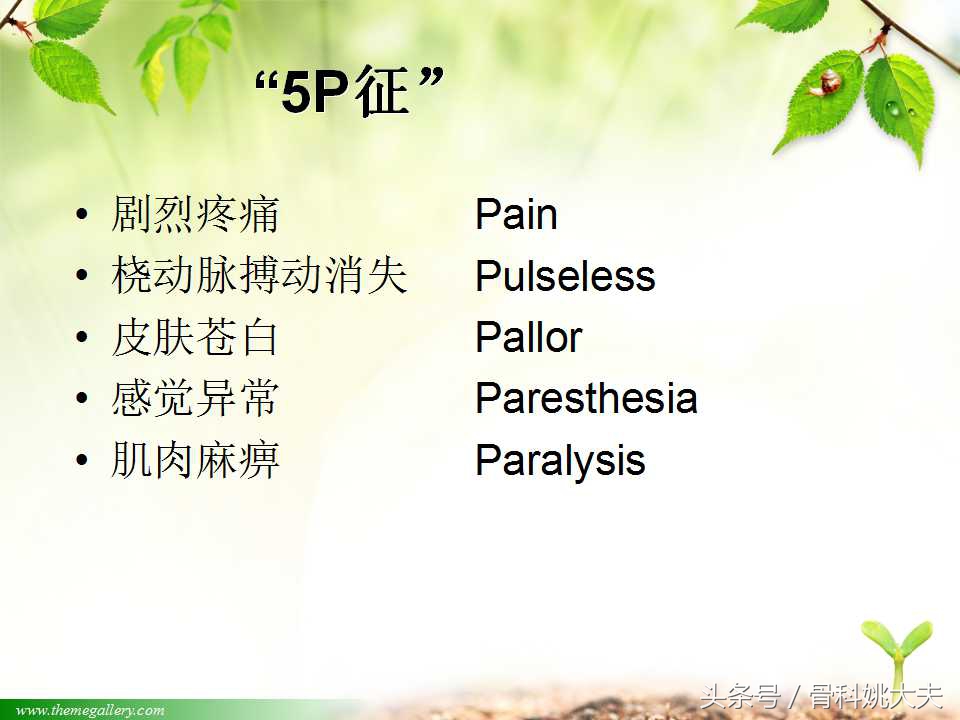 “5P征”

• 剧烈疼痛 Pain
• 桡动脉搏动消失 Pulseless
• 皮肤苍白 Pallor
• 感觉异常 Paresthesia
• 肌肉麻痹 Paralysis

www.themegallery.com

头条号 / 骨科姚大夫